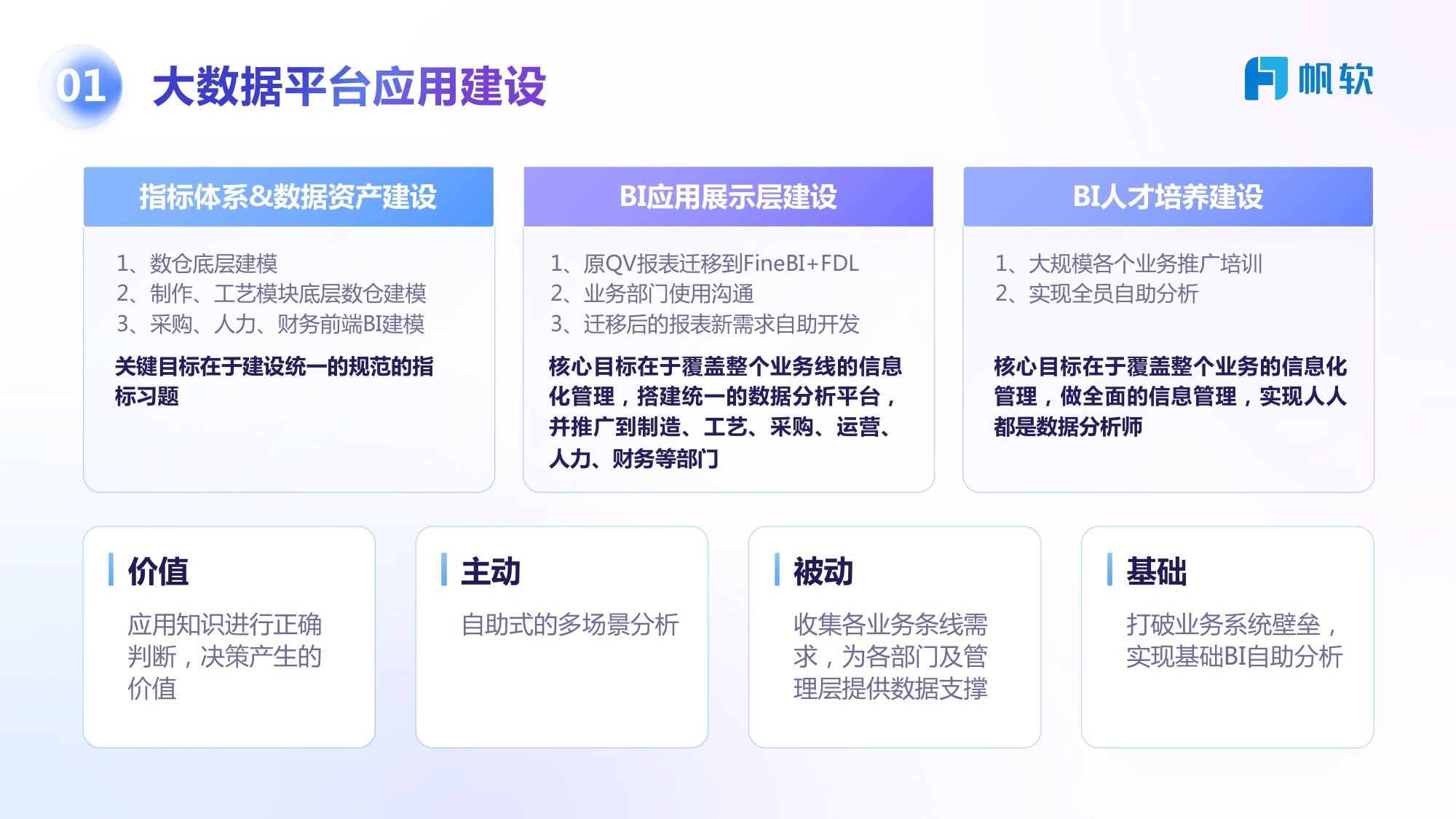 01 大数据平台应用建设

帆软

指标体系&数据资产建设

1、数仓底层建模
2、制作、工艺模块底层数仓建模
3、采购、人力、财务前端BI建模

关键目标在于建设统一的规范的指标习题

BI应用展示层建设

1、原QV报表迁移到FineBI+FDL
2、业务部门使用沟通
3、迁移后的报表新需求自助开发

核心目标在于覆盖整个业务线的信息化管理，搭建统一的数据分析平台，并推广到制造、工艺、采购、运营、人力、财务等部门

BI人才培养建设

1、大规模各个业务推广培训
2、实现全员自助分析

核心目标在于覆盖整个业务的信息化管理，做全面的信息管理，实现人人都是数据分析师

价值

应用知识进行正确判断，决策产生的价值

主动

自助式的多场景分析

被动

收集各业务条线需求，为各部门及管理层提供数据支撑

基础

打破业务系统壁垒，实现基础BI自助分析